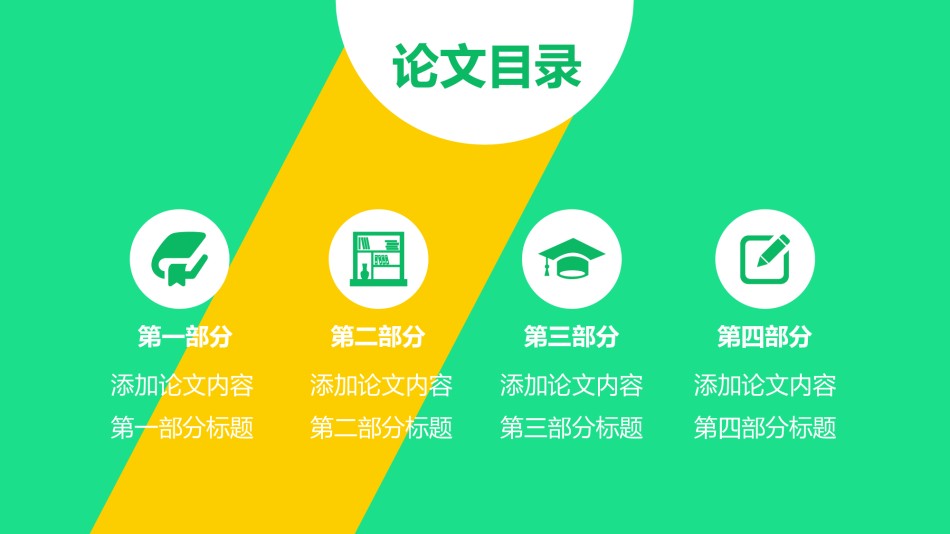 论文目录

第一部分

添加论文内容

第一部分标题

第二部分

添加论文内容

第二部分标题

第三部分

添加论文内容

第三部分标题

第四部分

添加论文内容

第四部分标题